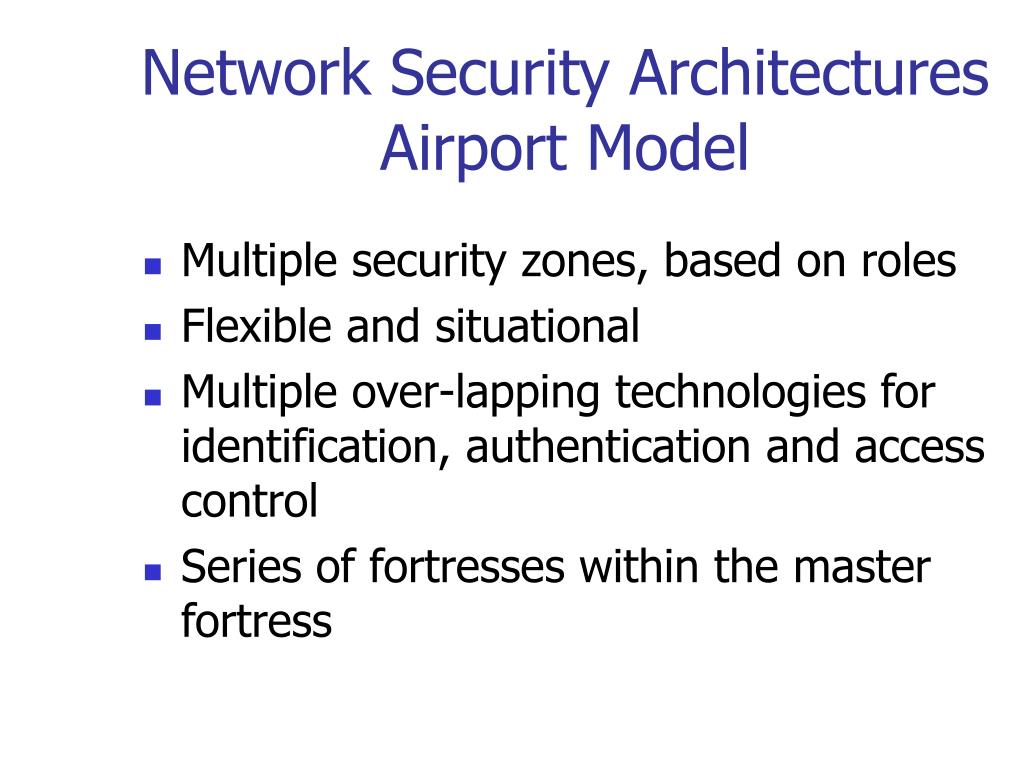 Network Security Architectures
Airport Model

- Multiple security zones, based on roles
- Flexible and situational
- Multiple over-lapping technologies for identification, authentication and access control
- Series of fortresses within the master fortress